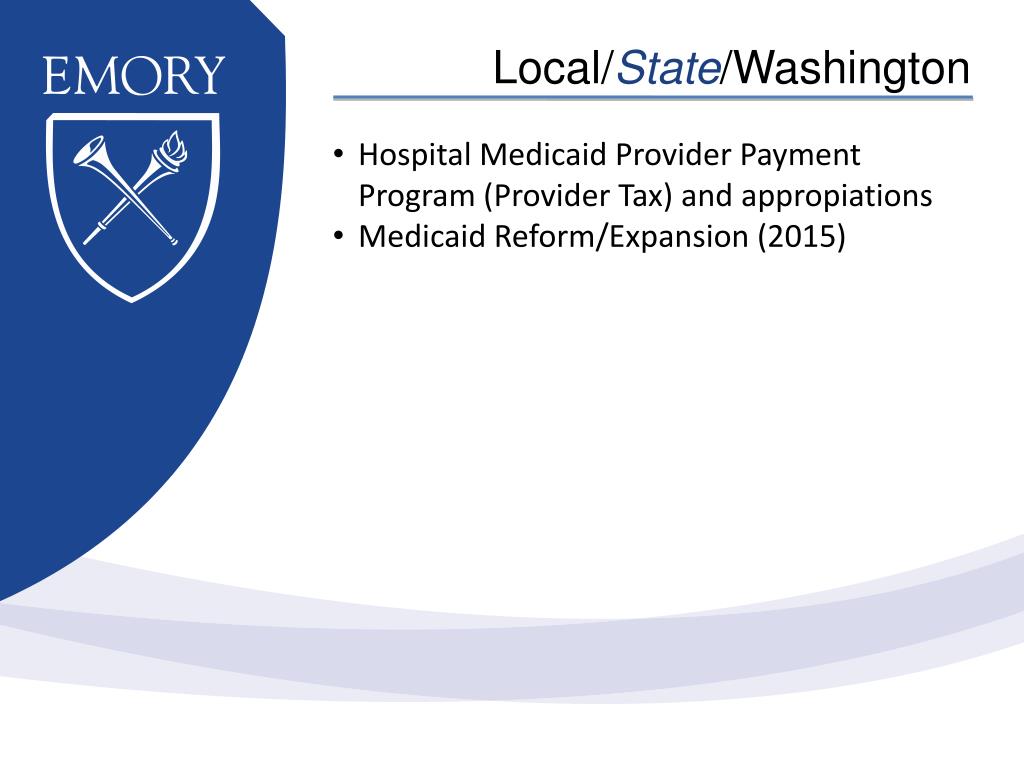 EMORY

Local/State/Washington

• Hospital Medicaid Provider Payment Program (Provider Tax) and appropiations
• Medicaid Reform/Expansion (2015)